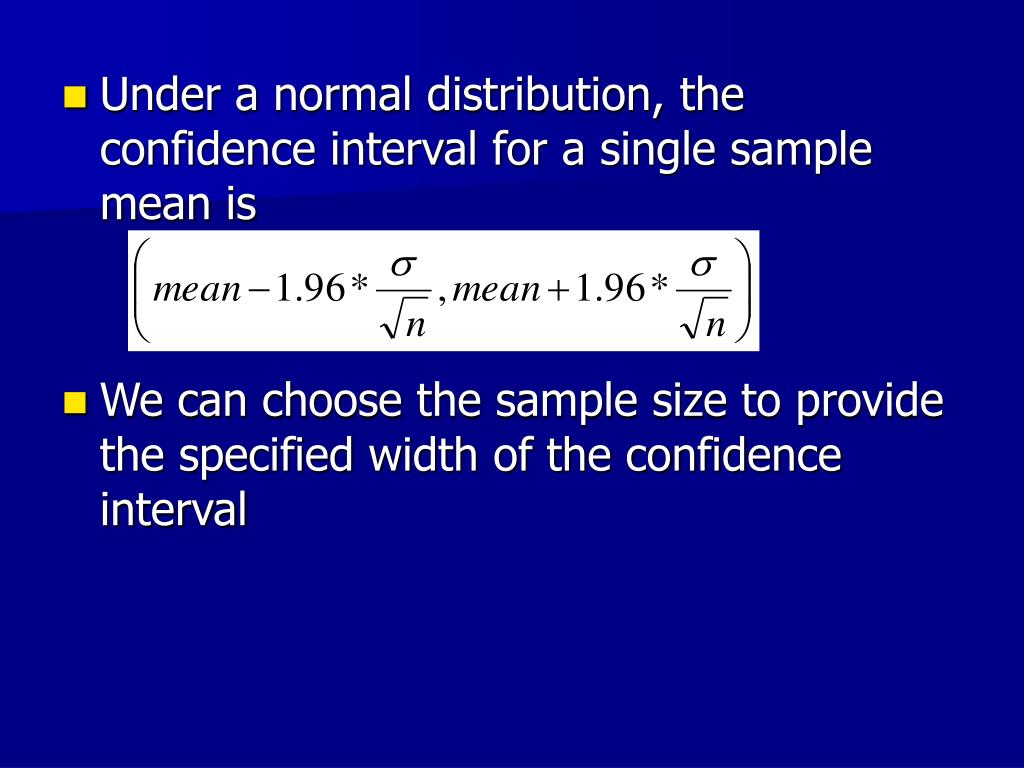 Under a normal distribution, the confidence interval for a single sample mean is

$\left( mean - 1.96 * \frac{\sigma}{\sqrt{n}}, mean + 1.96 * \frac{\sigma}{\sqrt{n}} \right)$

We can choose the sample size to provide the specified width of the confidence interval